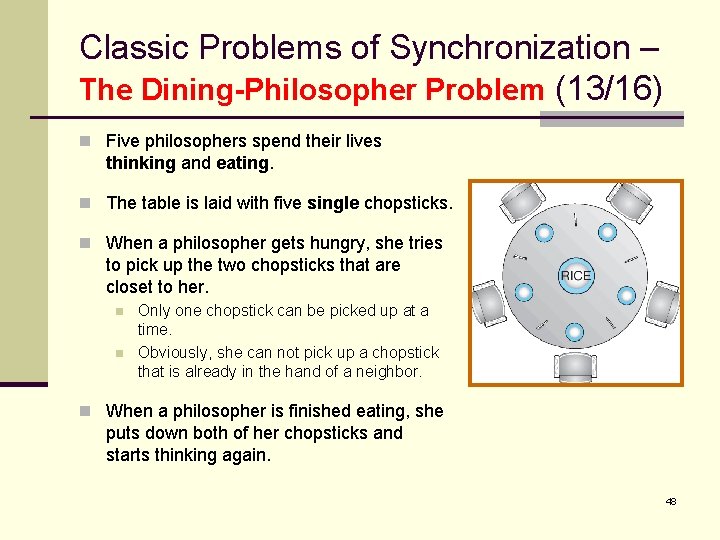 Classic Problems of Synchronization –
The Dining-Philosopher Problem (13/16)

Five philosophers spend their lives thinking and eating.

The table is laid with five single chopsticks.

When a philosopher gets hungry, she tries to pick up the two chopsticks that are closet to her.

Only one chopstick can be picked up at a time.

Obviously, she can not pick up a chopstick that is already in the hand of a neighbor.

When a philosopher is finished eating, she puts down both of her chopsticks and starts thinking again.

RICE

48